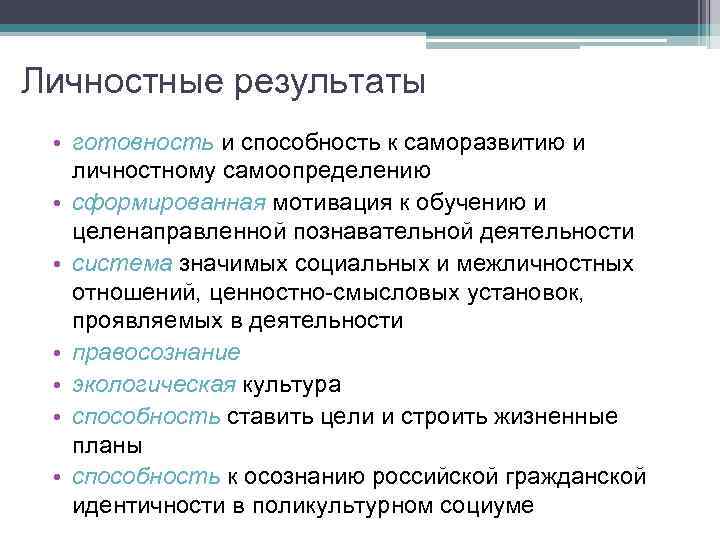 Личностные результаты

• готовность и способность к саморазвитию и личностному самоопределению
• сформированная мотивация к обучению и целенаправленной познавательной деятельности
• система значимых социальных и межличностных отношений, ценностно-смысловых установок, проявляемых в деятельности
• правосознание
• экологическая культура
• способность ставить цели и строить жизненные планы
• способность к осознанию российской гражданской идентичности в поликультурном социуме